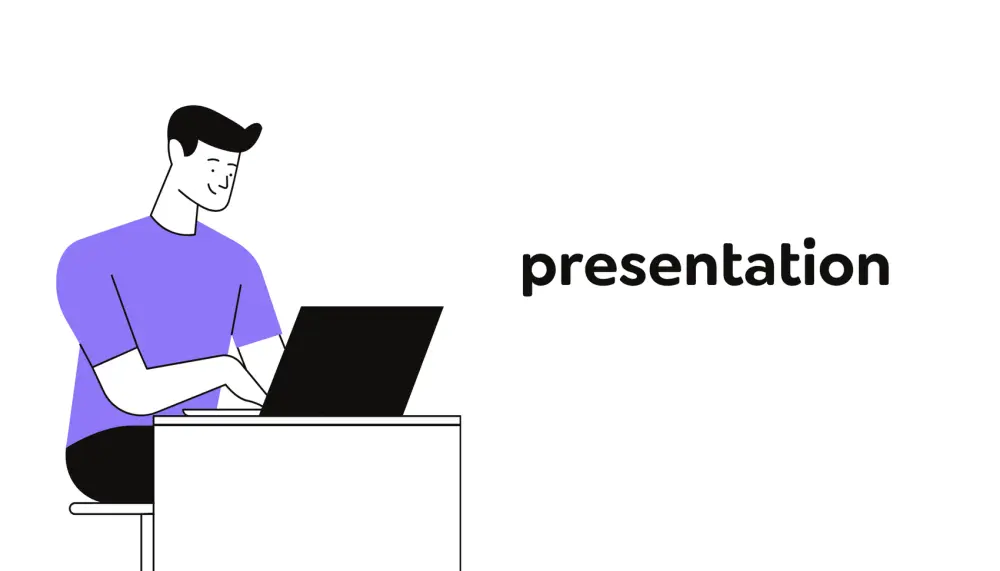 presentation